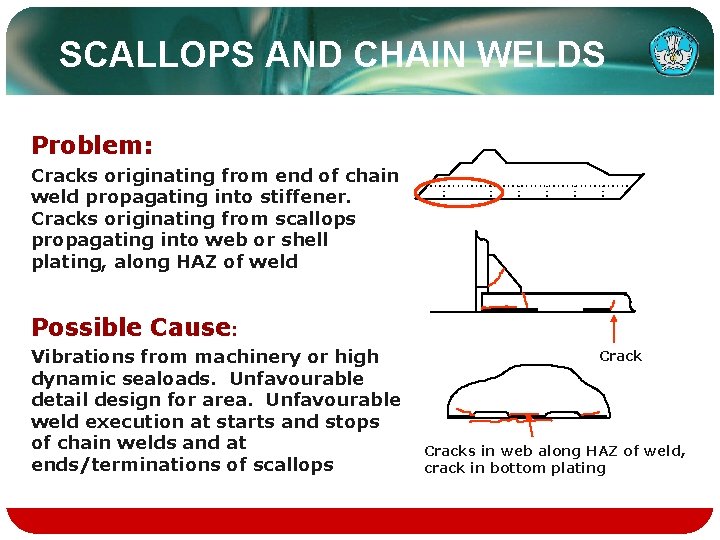 SCALLOPS AND CHAIN WELDS

Problem:

Cracks originating from end of chain weld propagating into stiffener. Cracks originating from scallops propagating into web or shell plating, along HAZ of weld

Possible Cause:

Vibrations from machinery or high dynamic sealoads. Unfavourable detail design for area. Unfavourable weld execution at starts and stops of chain welds and at ends/terminations of scallops

Crack

Cracks in web along HAZ of weld, crack in bottom plating